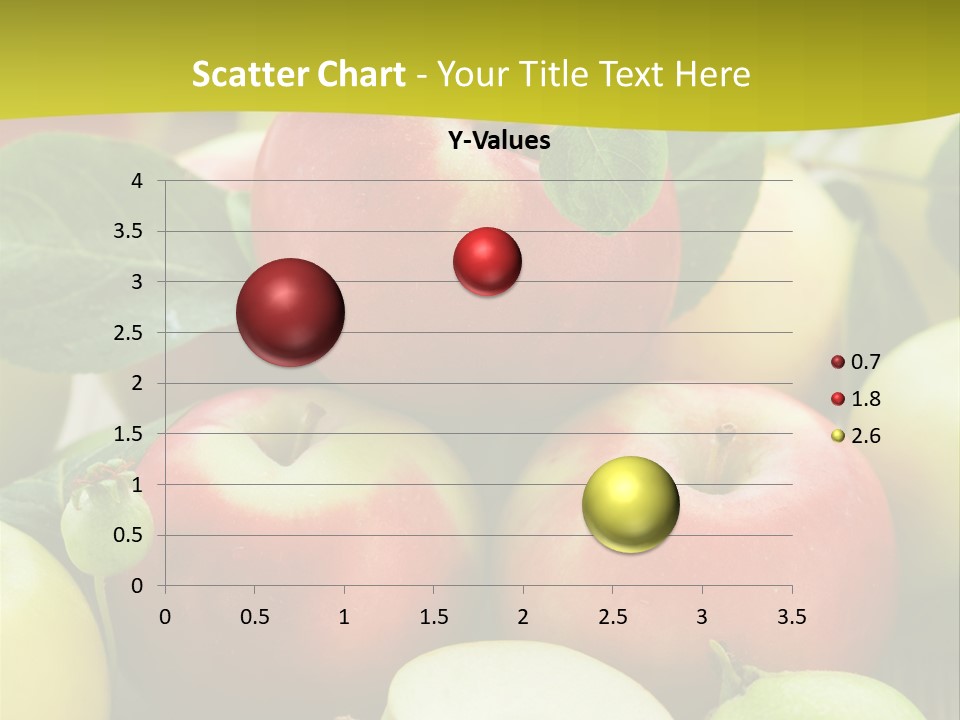 Scatter Chart - Your Title Text Here

Y-Values

4
3.5
3
2.5
2
1.5
1
0.5
0

0 0.5 1 1.5 2 2.5 3 3.5

0.7
1.8
2.6